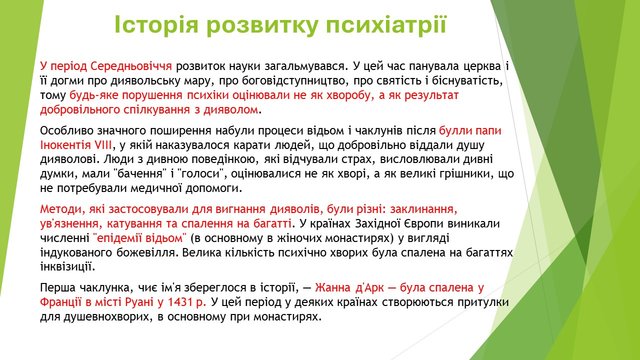 Історія розвитку психіатрії

У період Середньовіччя розвиток науки загальмувався. У цей час панувала церква і її догми про диявольську мару, про боговідступництво, про святість і біснуватість, тому будь-яке порушення психіки оцінювали не як хворобу, а як результат добровільного спілкування з дияволом.

Особливо значного поширення набули процеси відьом і чаклунів після булли папи Інокентія VIII, у якій наказувалося карати людей, що добровільно віддали душу дияволові. Люди з дивною поведінкою, які відчували страх, висловлювали дивні думки, мали "бачення" і "голоси", оцінювалися не як хворі, а як великі грішники, що не потребували медичної допомоги.

Методи, які застосовували для вигнання дияволів, були різні: заклинання, ув'язнення, катування та спалення на багатті. У країнах Західної Європи виникали численні "епідемії відьом" (в основному в жіночих монастирях) у вигляді індукованого божевілля. Велика кількість психічно хворих була спалена на багаттях інквізиції.

Перша чаклунка, чиє ім'я збереглося в історії, — Жанна д'Арк — була спалена у Франції в місті Руані у 1431 р. У цей період у деяких країнах створюються притулки для душевнохворих, в основному при монастирях.